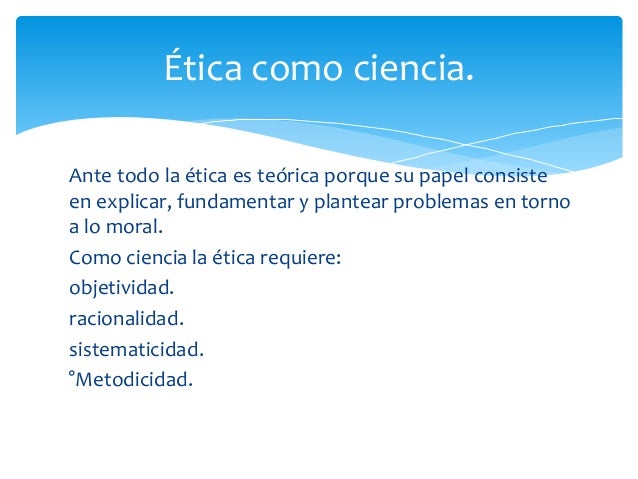 Ética como ciencia.

Ante todo la ética es teórica porque su papel consiste en explicar, fundamentar y plantear problemas en torno a lo moral.

Como ciencia la ética requiere:

objetividad.

racionalidad.

sistematicidad.

°Metodicidad.